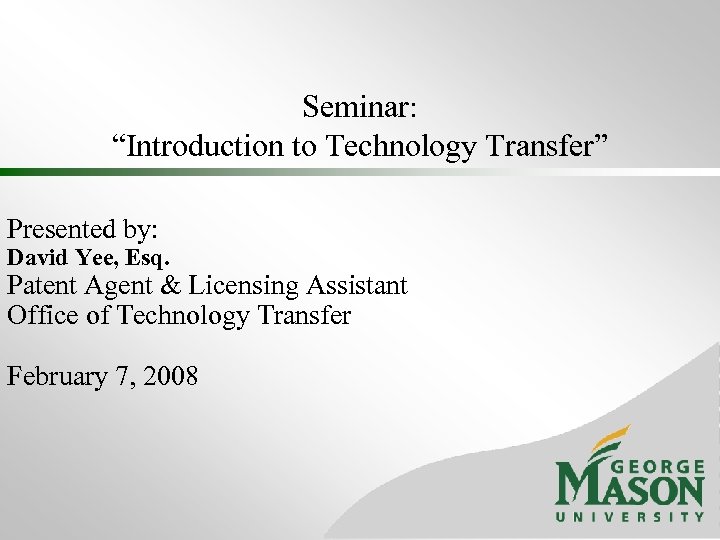 Seminar:
“Introduction to Technology Transfer”

Presented by:
David Yee, Esq.
Patent Agent & Licensing Assistant
Office of Technology Transfer

February 7, 2008

GEORGE
MASON
UNIVERSITY